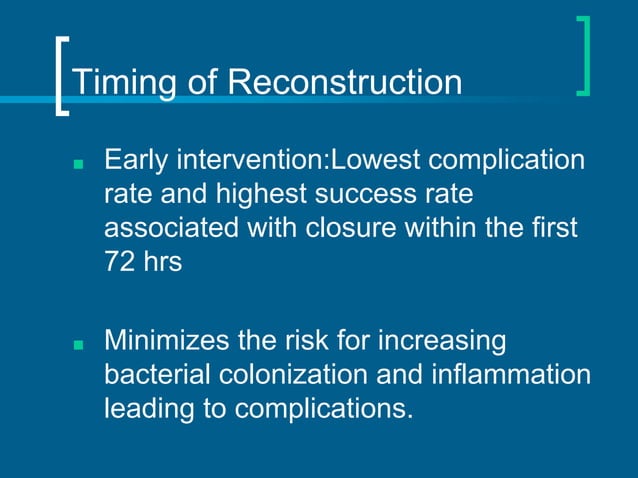 Timing of Reconstruction

Early intervention:Lowest complication rate and highest success rate associated with closure within the first 72 hrs

Minimizes the risk for increasing bacterial colonization and inflammation leading to complications.